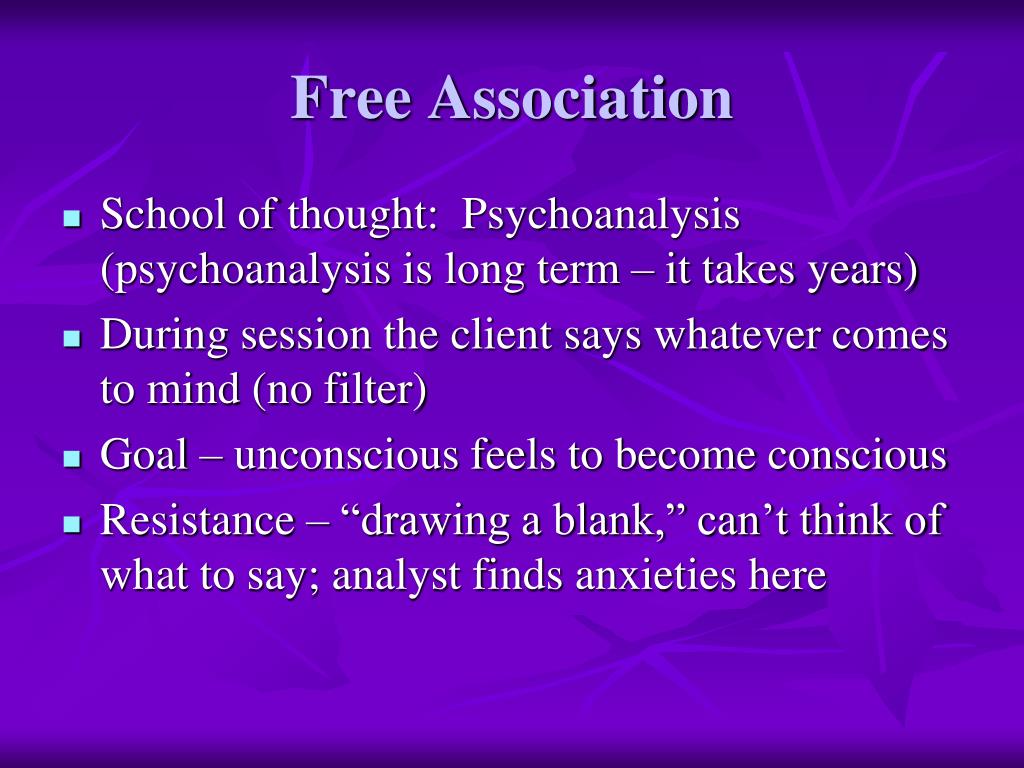 Free Association

- School of thought: Psychoanalysis (psychoanalysis is long term – it takes years)
- During session the client says whatever comes to mind (no filter)
- Goal – unconscious feels to become conscious
- Resistance – “drawing a blank,” can’t think of what to say; analyst finds anxieties here